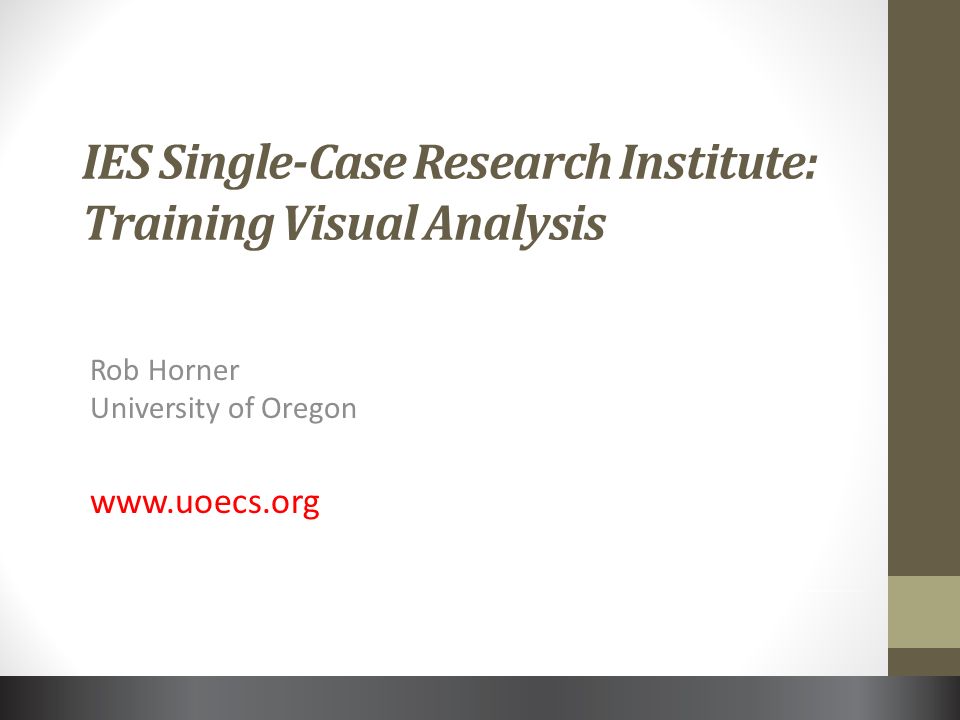 IES Single-Case Research Institute: Training Visual Analysis

Rob Horner
University of Oregon

www.uoecs.org